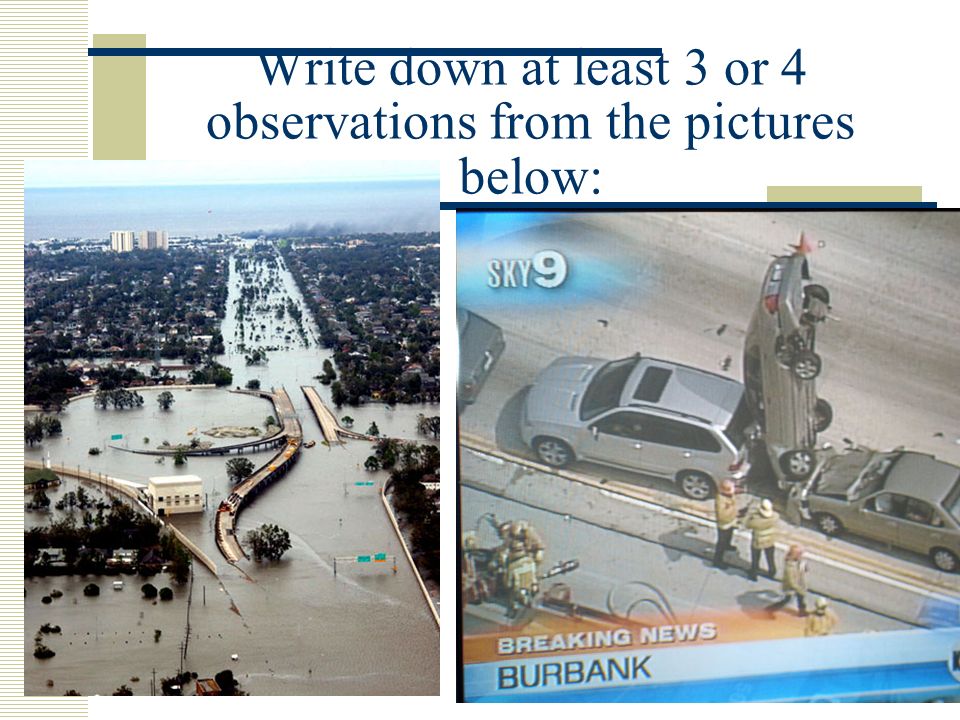 Write down at least 3 or 4 observations from the pictures below:

SKY9

BREAKING NEWS
BURBANK